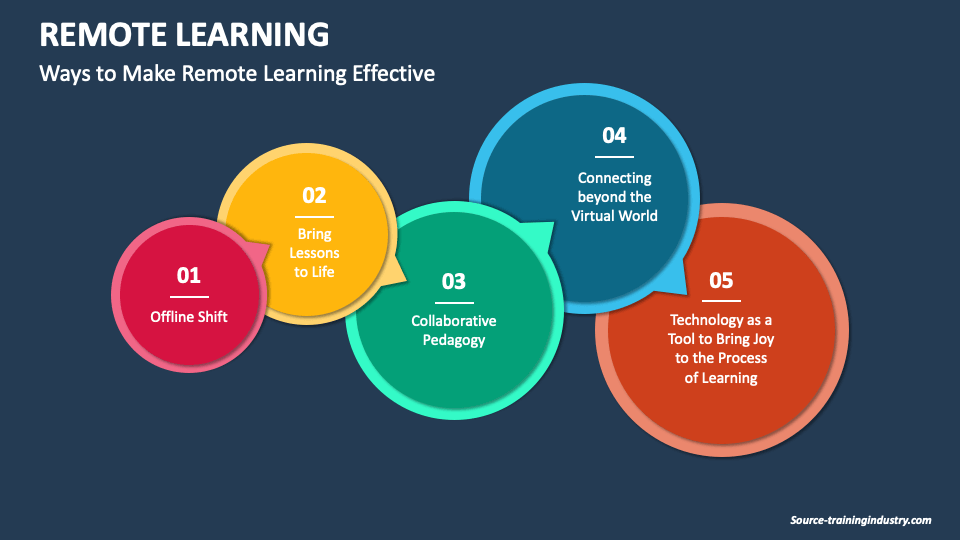 REMOTE LEARNING

Ways to Make Remote Learning Effective

01

Offline Shift

02

Bring Lessons to Life

03

Collaborative Pedagogy

04

Connecting beyond the Virtual World

05

Technology as a Tool to Bring Joy to the Process of Learning

Source-trainingindustry.com